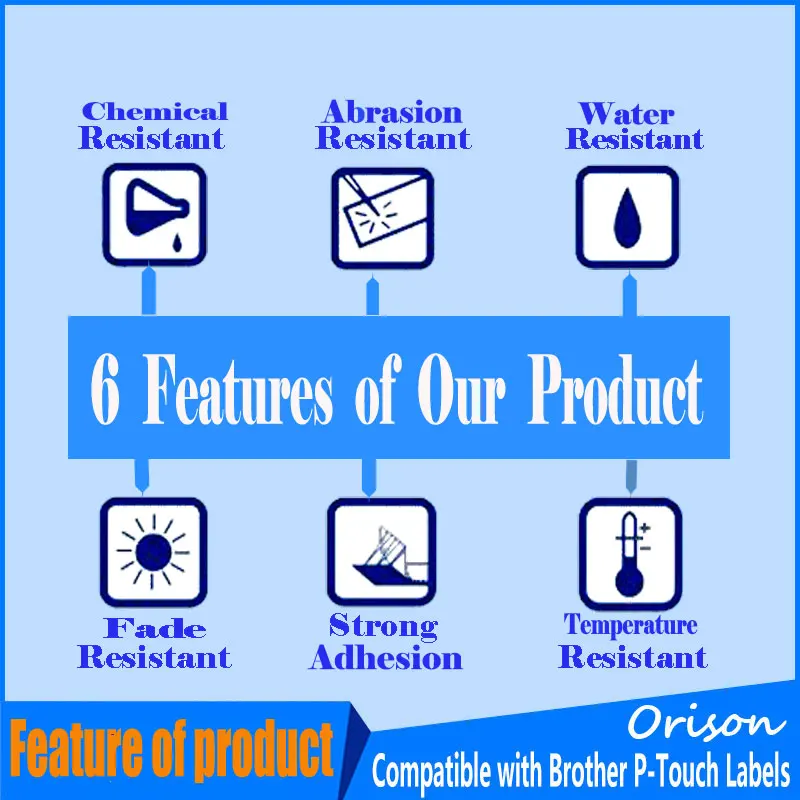 Chemical Resistant

Abrasion Resistant

Water Resistant

6 Features of Our Product

Fade Resistant

Strong Adhesion

Temperature Resistant

Feature of product

Orison

Compatible with Brother P-Touch Labels